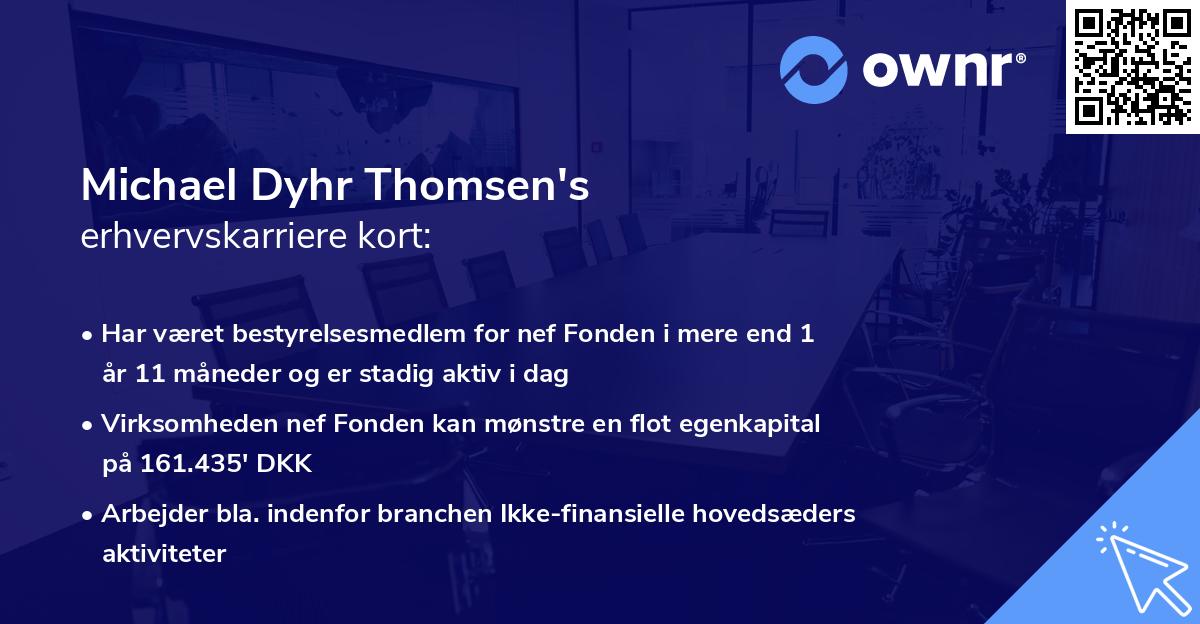 ownr®

Michael Dyhr Thomsen's
erhvervskarriere kort:

• Har været bestyrelsesmedlem for nef Fonden i mere end 1 år 11 måneder og er stadig aktiv i dag

• Virksomheden nef Fonden kan mønstre en flot egenkapital på 161.435' DKK

• Arbejder bla. indenfor branchen Ikke-finansielle hovedsæders aktiviteter